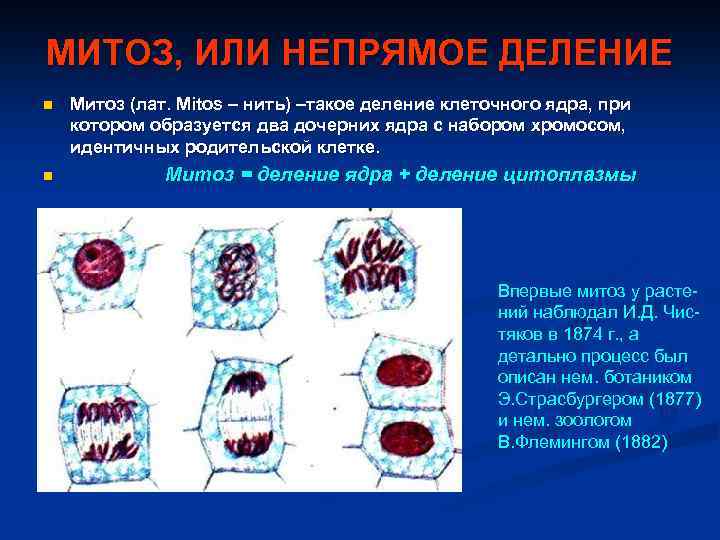 МИТОЗ, ИЛИ НЕПРЯМОЕ ДЕЛЕНИЕ

Митоз (лат. Mitos – нить) –такое деление клеточного ядра, при котором образуется два дочерних ядра с набором хромосом, идентичных родительской клетке.

Митоз = деление ядра + деление цитоплазмы

Впервые митоз у растений наблюдал И.Д. Чистяков в 1874 г., а детально процесс был описан нем. ботаником Э.Страсбургером (1877) и нем. зоологом В.Флемингом (1882)